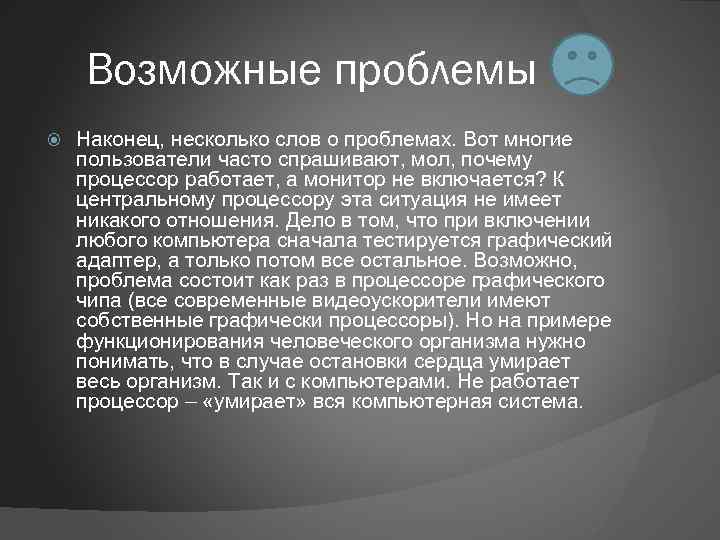 Возможные проблемы

Наконец, несколько слов о проблемах. Вот многие пользователи часто спрашивают, мол, почему процессор работает, а монитор не включается? К центральному процессору эта ситуация не имеет никакого отношения. Дело в том, что при включении любого компьютера сначала тестируется графический адаптер, а только потом все остальное. Возможно, проблема состоит как раз в процессоре графического чипа (все современные видеоускорители имеют собственные графически процессоры). Но на примере функционирования человеческого организма нужно понимать, что в случае остановки сердца умирает весь организм. Так и с компьютерами. Не работает процессор – «умирает» вся компьютерная система.